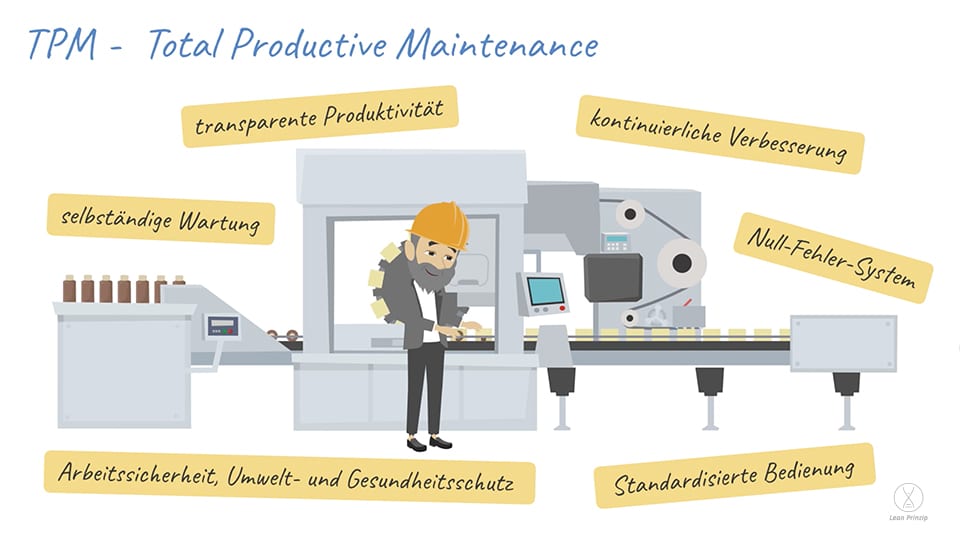 TPM - Total Productive Maintenance

transparente Produktivität

kontinuierliche Verbesserung

selbständige Wartung

Null-Fehler-System

Arbeitssicherheit, Umwelt- und Gesundheitsschutz

Standardisierte Bedienung

Lean Prinzip